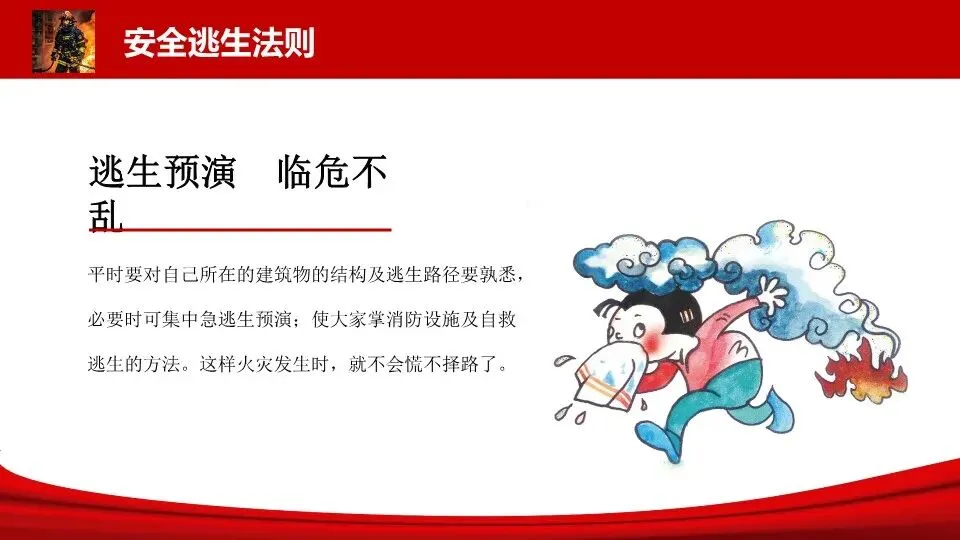 安全逃生法则

逃生预演　临危不乱

平时要对自己所在的建筑物的结构及逃生路径要孰悉，必要时可集中急逃生预演；使大家掌消防设施及自救逃生的方法。这样火灾发生时，就不会慌不择路了。